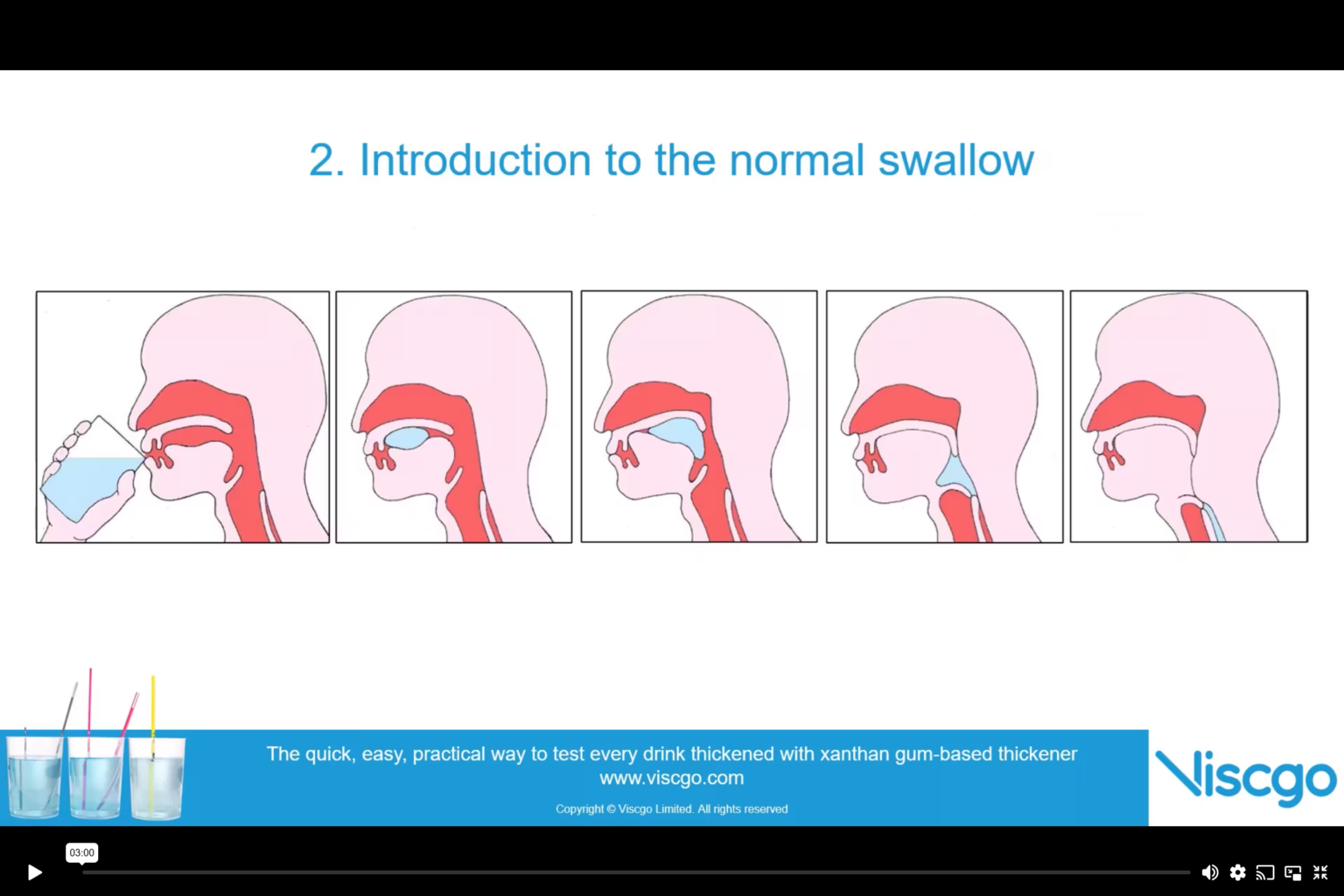 2. Introduction to the normal swallow

The quick, easy, practical way to test every drink thickened with xanthan gum-based thickener
www.viscgo.com

Copyright © Viscgo Limited. All rights reserved

Viscgo

03:00